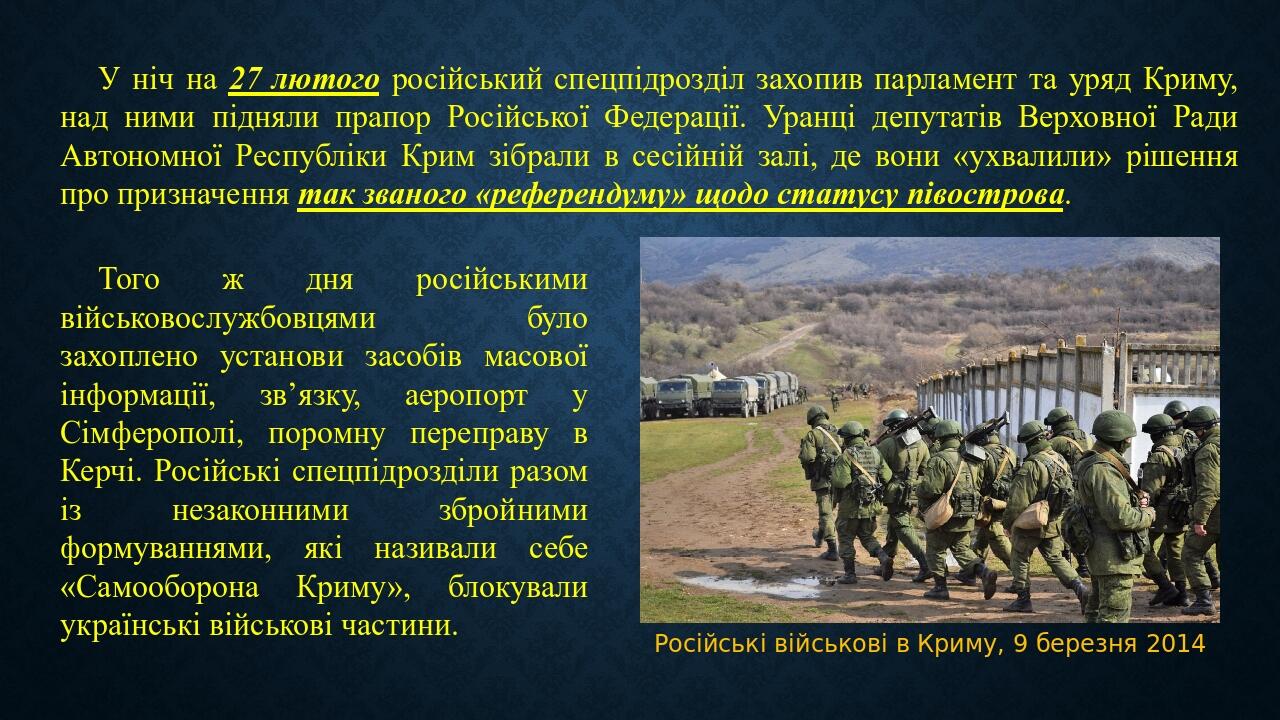 У ніч на 27 лютого російський спецпідрозділ захопив парламент та уряд Криму, над ними підняли прапор Російської Федерації. Уранці депутатів Верховної Ради Автономної Республіки Крим зібрали в сесійній залі, де вони «ухвалили» рішення про призначення так званого «референдуму» щодо статусу півострова.

Того ж дня російськими військовослужбовцями було захоплено установи засобів масової інформації, зв’язку, аеропорт у Сімферополі, поромну переправу в Керчі. Російські спецпідрозділи разом із незаконними збройними формуваннями, які називали себе «Самооборона Криму», блокували українські військові частини.

Російські військові в Криму, 9 березня 2014